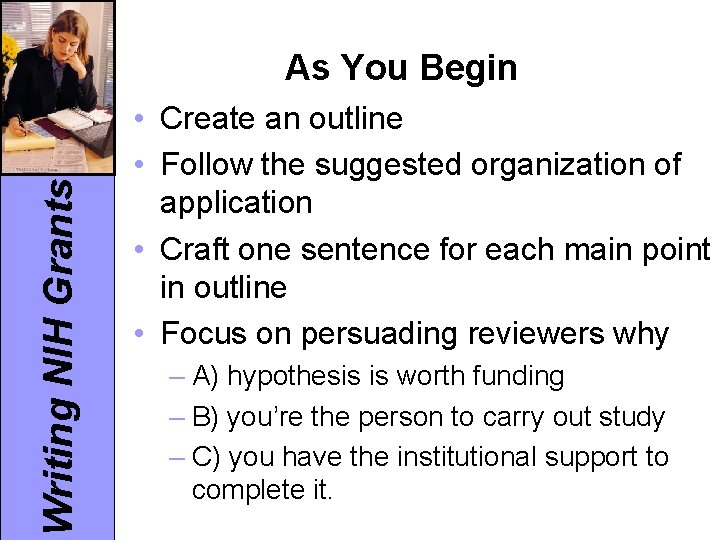 Writing NIH Grants

As You Begin

• Create an outline
• Follow the suggested organization of application
• Craft one sentence for each main point in outline
• Focus on persuading reviewers why
– A) hypothesis is worth funding
– B) you're the person to carry out study
– C) you have the institutional support to complete it.